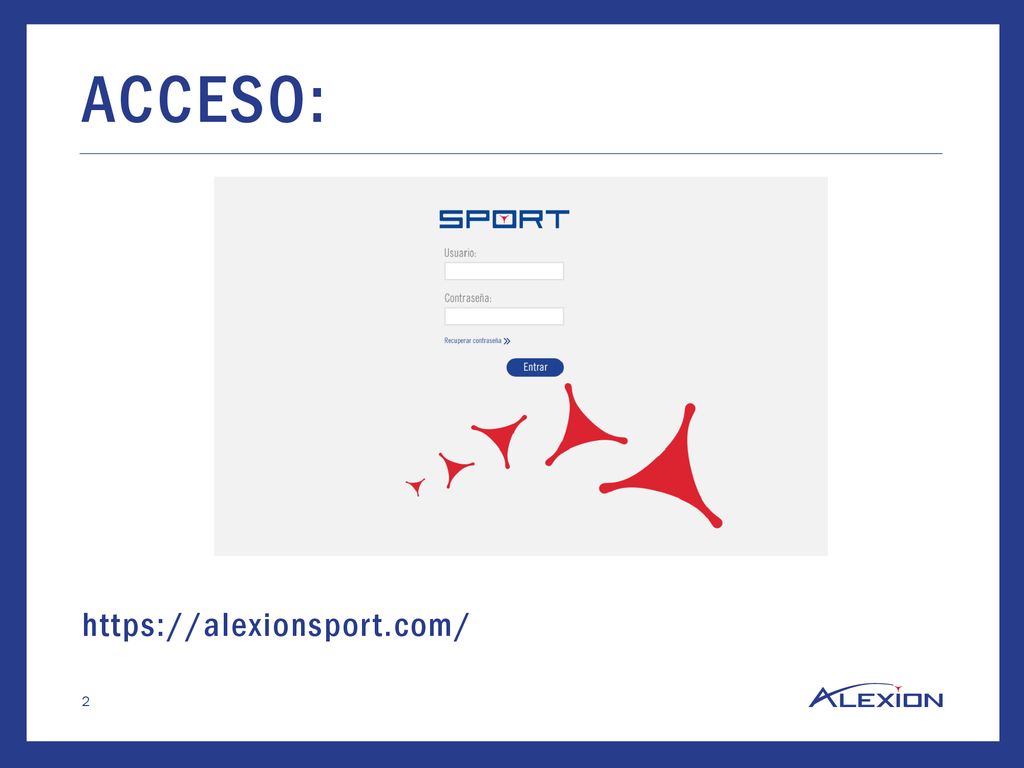 ACCESO:

SPORT

Usuario:

Contraseña:

Recuperar contraseña »

Entrar

https://alexionsport.com/

2

ALEXION